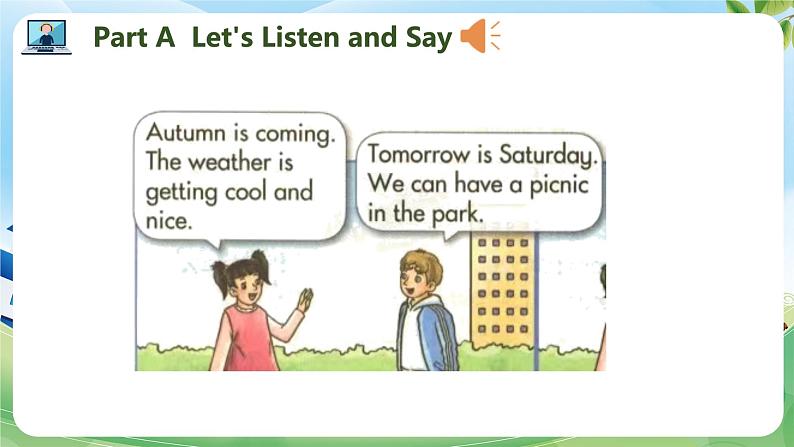 Part A Let's Listen and Say

Autumn is coming. The weather is getting cool and nice.

Tomorrow is Saturday. We can have a picnic in the park.